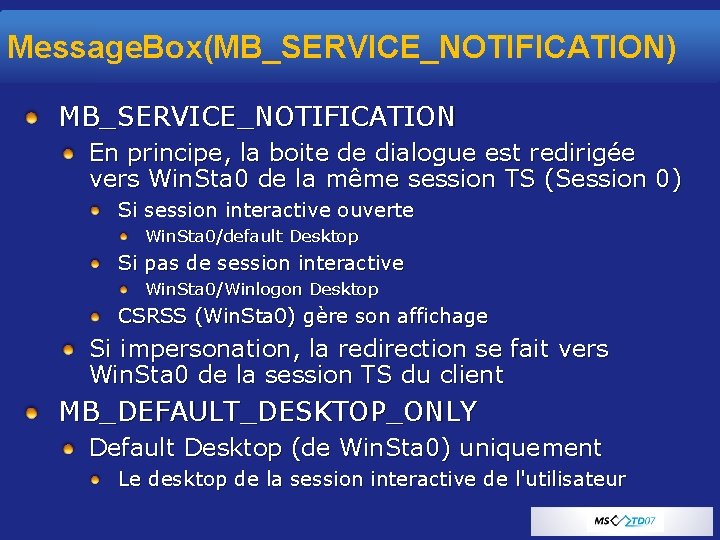 MessageBox(MB_SERVICE_NOTIFICATION)

MB_SERVICE_NOTIFICATION

En principe, la boite de dialogue est redirigée vers WinSta0 de la même session TS (Session 0)

Si session interactive ouverte

WinSta0/default Desktop

Si pas de session interactive

WinSta0/Winlogon Desktop

CSRSS (WinSta0) gère son affichage

Si impersonation, la redirection se fait vers WinSta0 de la session TS du client

MB_DEFAULT_DESKTOP_ONLY

Default Desktop (de WinSta0) uniquement

Le desktop de la session interactive de l'utilisateur

MS TD07